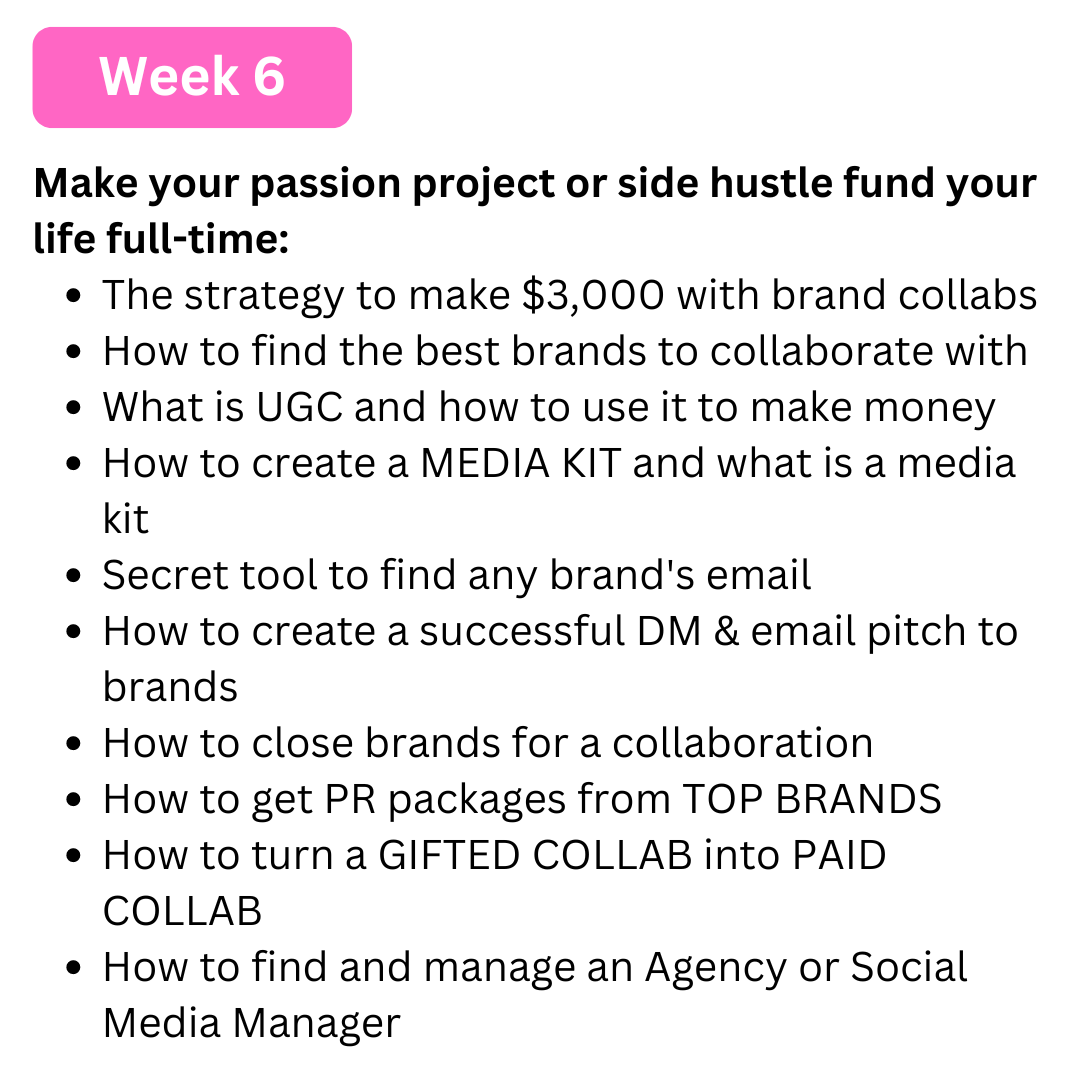 Week 6

Make your passion project or side hustle fund your life full-time:

- The strategy to make \$3,000 with brand collabs
- How to find the best brands to collaborate with
- What is UGC and how to use it to make money
- How to create a MEDIA KIT and what is a media kit
- Secret tool to find any brand's email
- How to create a successful DM & email pitch to brands
- How to close brands for a collaboration
- How to get PR packages from TOP BRANDS
- How to turn a GIFTED COLLAB into PAID COLLAB
- How to find and manage an Agency or Social Media Manager